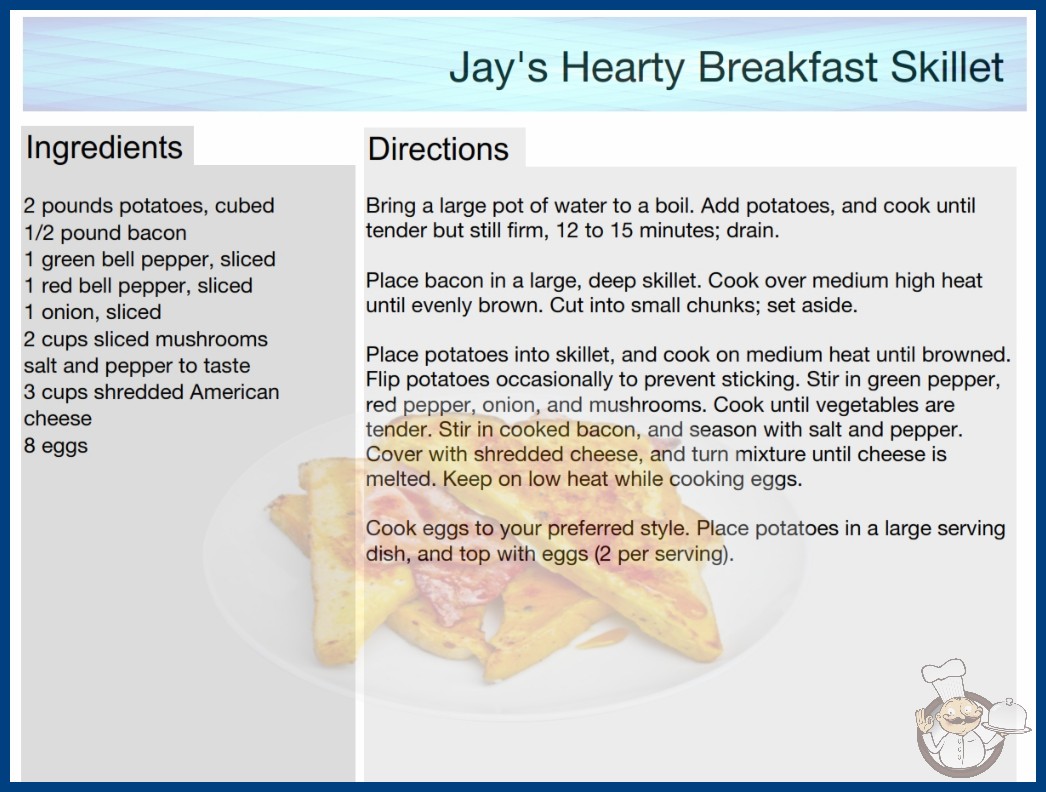 Jay's Hearty Breakfast Skillet

Ingredients

2 pounds potatoes, cubed
1/2 pound bacon
1 green bell pepper, sliced
1 red bell pepper, sliced
1 onion, sliced
2 cups sliced mushrooms
salt and pepper to taste
3 cups shredded American cheese
8 eggs

Directions

Bring a large pot of water to a boil. Add potatoes, and cook until tender but still firm, 12 to 15 minutes; drain.

Place bacon in a large, deep skillet. Cook over medium high heat until evenly brown. Cut into small chunks; set aside.

Place potatoes into skillet, and cook on medium heat until browned. Flip potatoes occasionally to prevent sticking. Stir in green pepper, red pepper, onion, and mushrooms. Cook until vegetables are tender. Stir in cooked bacon, and season with salt and pepper. Cover with shredded cheese, and turn mixture until cheese is melted. Keep on low heat while cooking eggs.

Cook eggs to your preferred style. Place potatoes in a large serving dish, and top with eggs (2 per serving).